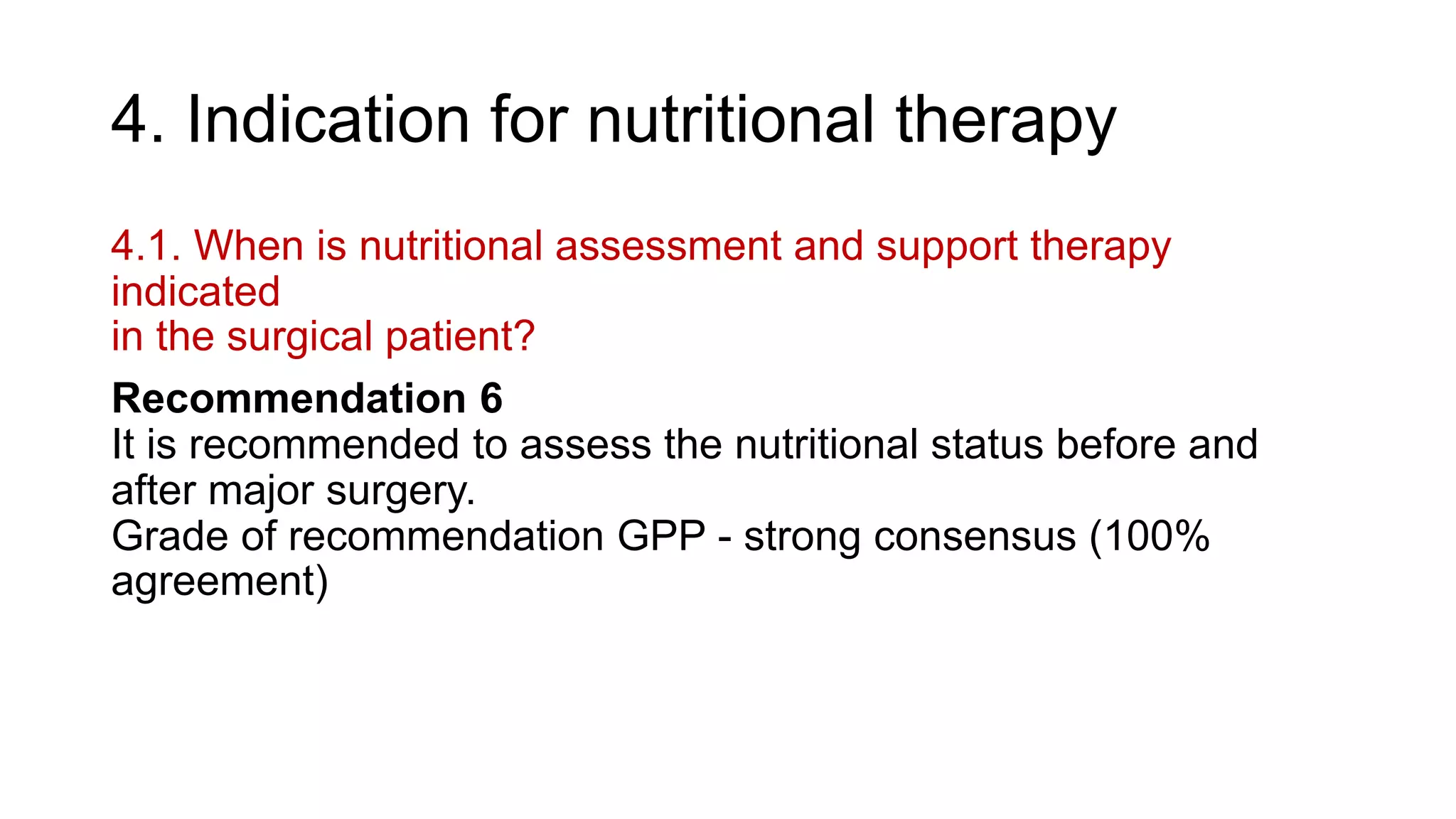 4. Indication for nutritional therapy

4.1. When is nutritional assessment and support therapy indicated
in the surgical patient?

Recommendation 6
It is recommended to assess the nutritional status before and after major surgery.
Grade of recommendation GPP - strong consensus (100% agreement)